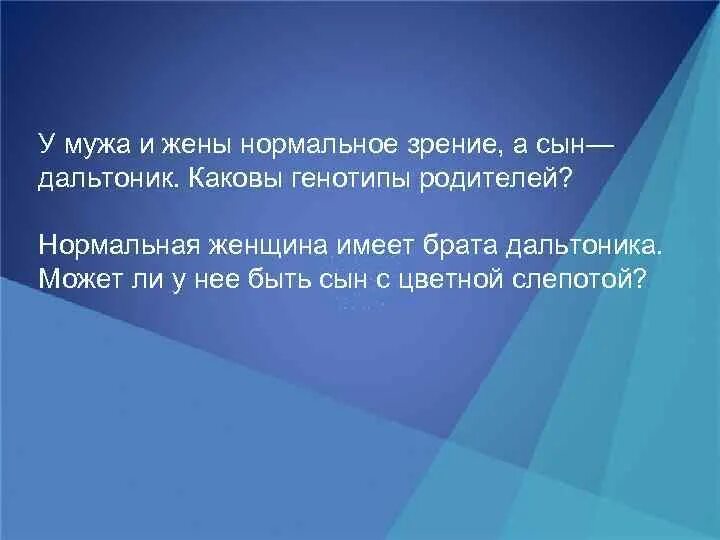 У мужа и жены нормальное зрение, а сын— дальтоник. Каковы генотипы родителей?

Нормальная женщина имеет брата дальтоника. Может ли у нее быть сын с цветной слепотой?